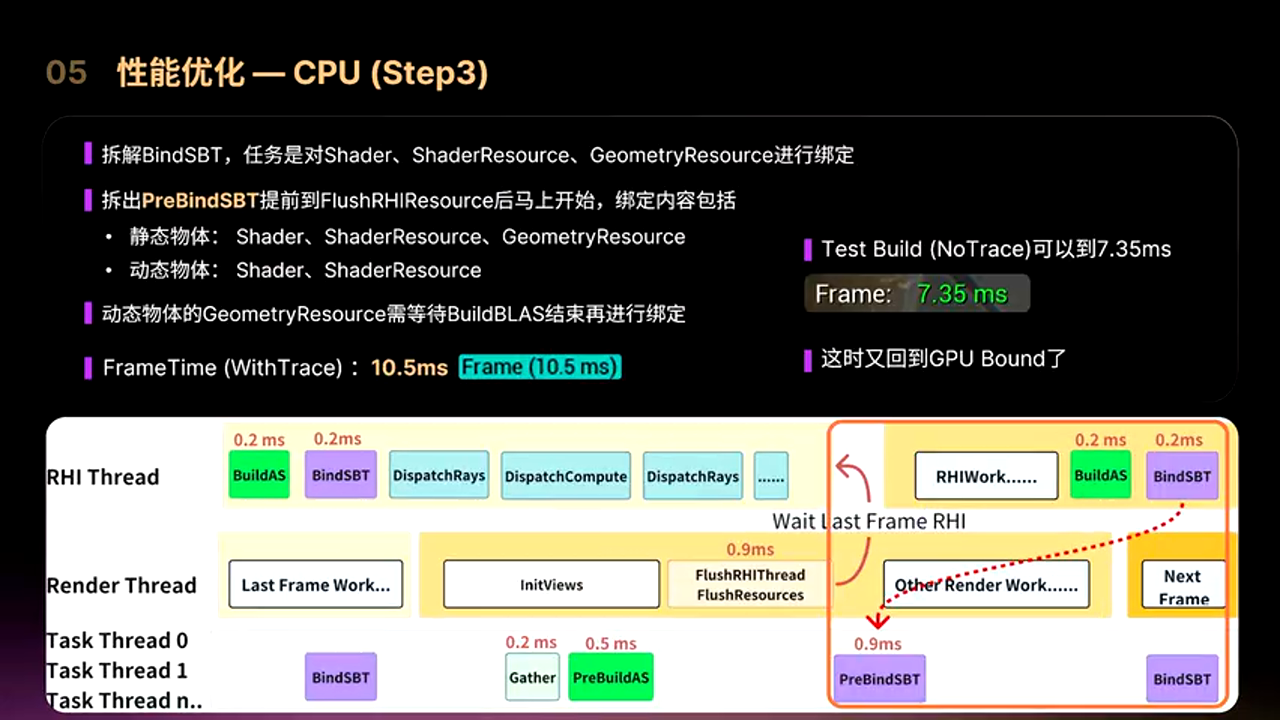 05 性能优化 — CPU (Step3)

拆解BindSBT，任务是对Shader、ShaderResource、GeometryResource进行绑定

拆出PreBindSBT提前到FlushRHIResource后马上开始，绑定内容包括

• 静态物体： Shader、ShaderResource、GeometryResource
• 动态物体： Shader、ShaderResource

动态物体的GeometryResource需等待BuildBLAS结束再进行绑定

FrameTime (WithTrace)： 10.5ms Frame (10.5 ms)

Test Build (NoTrace)可以到7.35ms

Frame: 7.35 ms

这时又回到GPU Bound了

RHI Thread
0.2 ms BuildAS
0.2ms BindSBT
DispatchRays
DispatchCompute
DispatchRays
......
RHIWork......
0.2 ms BuildAS
0.2ms BindSBT
Wait Last Frame RHI

Render Thread
Last Frame Work...
InitViews
0.9ms FlushRHIThread FlushResources
Other Render Work......
Next Frame

Task Thread 0
Task Thread 1
Task Thread n..
BindSBT
0.2 ms Gather
0.5 ms PreBuildAS
0.9ms PreBindSBT
BindSBT